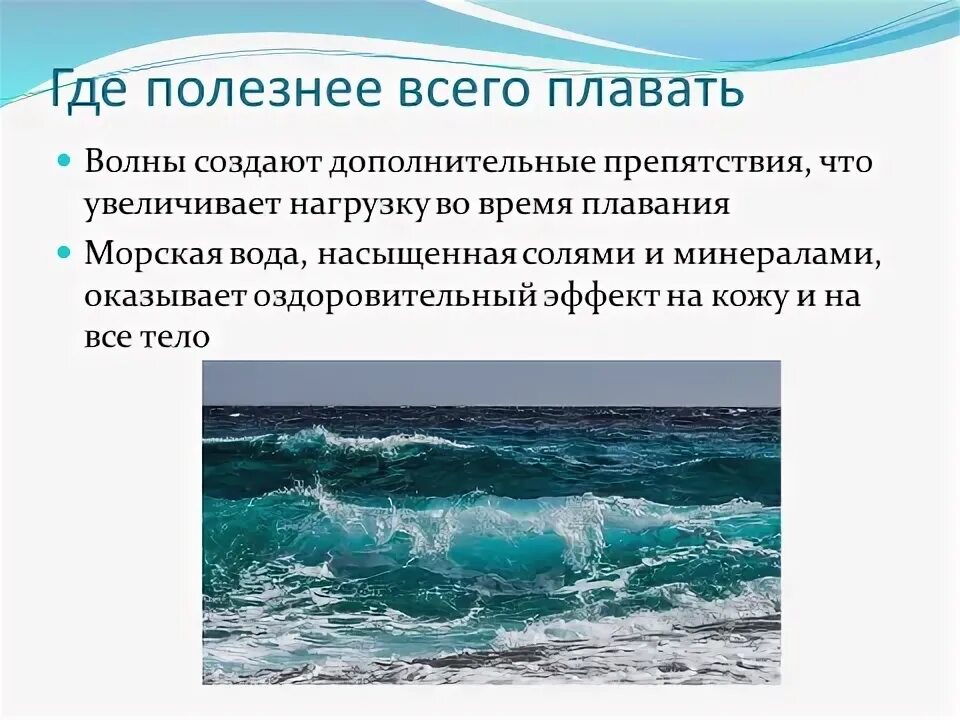 Где полезнее всего плавать

Волны создают дополнительные препятствия, что увеличивает нагрузку во время плавания

Морская вода, насыщенная солями и минералами, оказывает оздоровительный эффект на кожу и на все тело